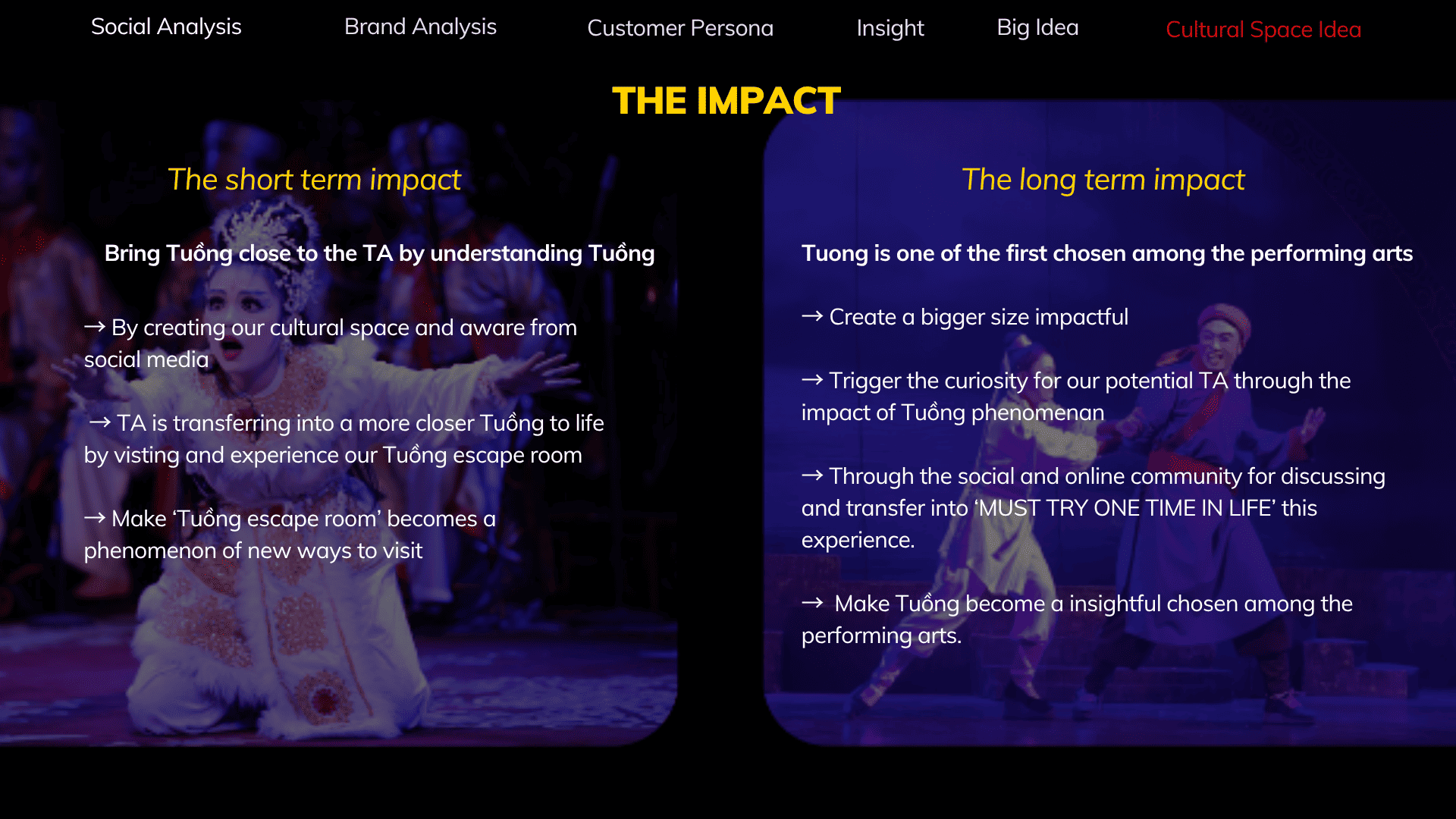 Social Analysis Brand Analysis Customer Persona Insight Big Idea Cultural Space Idea

THE IMPACT

The short term impact

Bring Tuồng close to the TA by understanding Tuồng

→ By creating our cultural space and aware from social media

→ TA is transferring into a more closer Tuồng to life by visting and experience our Tuồng escape room

→ Make 'Tuồng escape room' becomes a phenomenon of new ways to visit

The long term impact

Tuong is one of the first chosen among the performing arts

→ Create a bigger size impactful

→ Trigger the curiosity for our potential TA through the impact of Tuồng phenomenan

→ Through the social and online community for discussing and transfer into 'MUST TRY ONE TIME IN LIFE' this experience.

→ Make Tuồng become a insightful chosen among the performing arts.